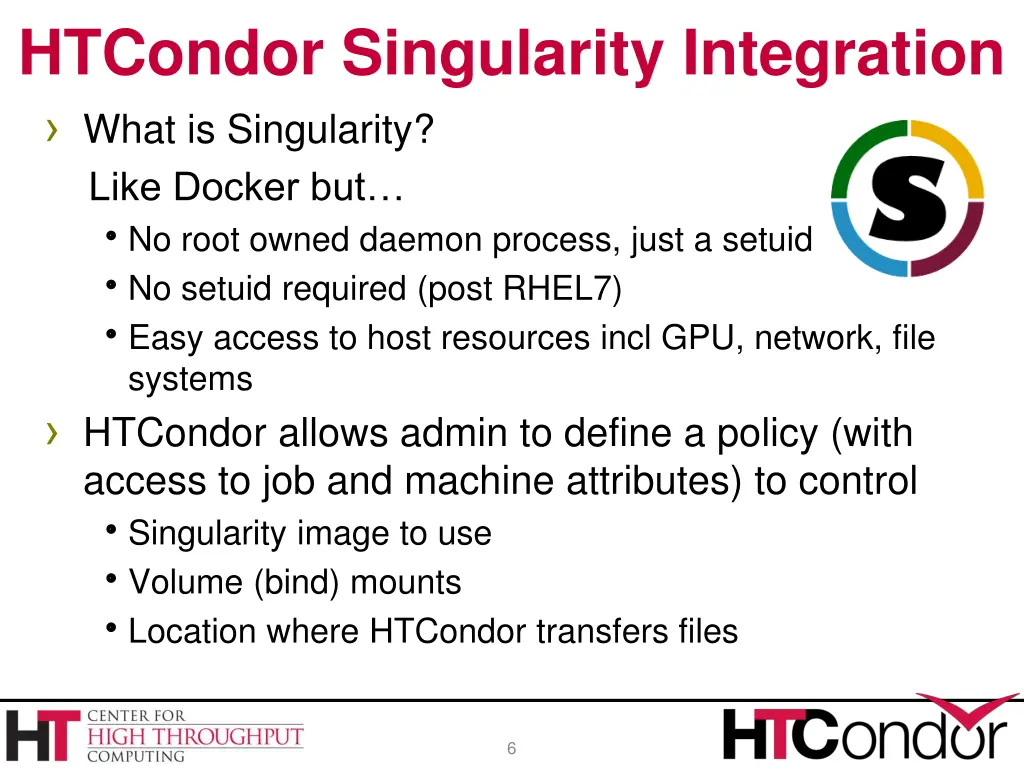 HTCondor Singularity Integration

› What is Singularity?
Like Docker but…
• No root owned daemon process, just a setuid
• No setuid required (post RHEL7)
• Easy access to host resources incl GPU, network, file systems

› HTCondor allows admin to define a policy (with access to job and machine attributes) to control
• Singularity image to use
• Volume (bind) mounts
• Location where HTCondor transfers files

S

HT CENTER FOR HIGH THROUGHPUT COMPUTING

6

HTCondor